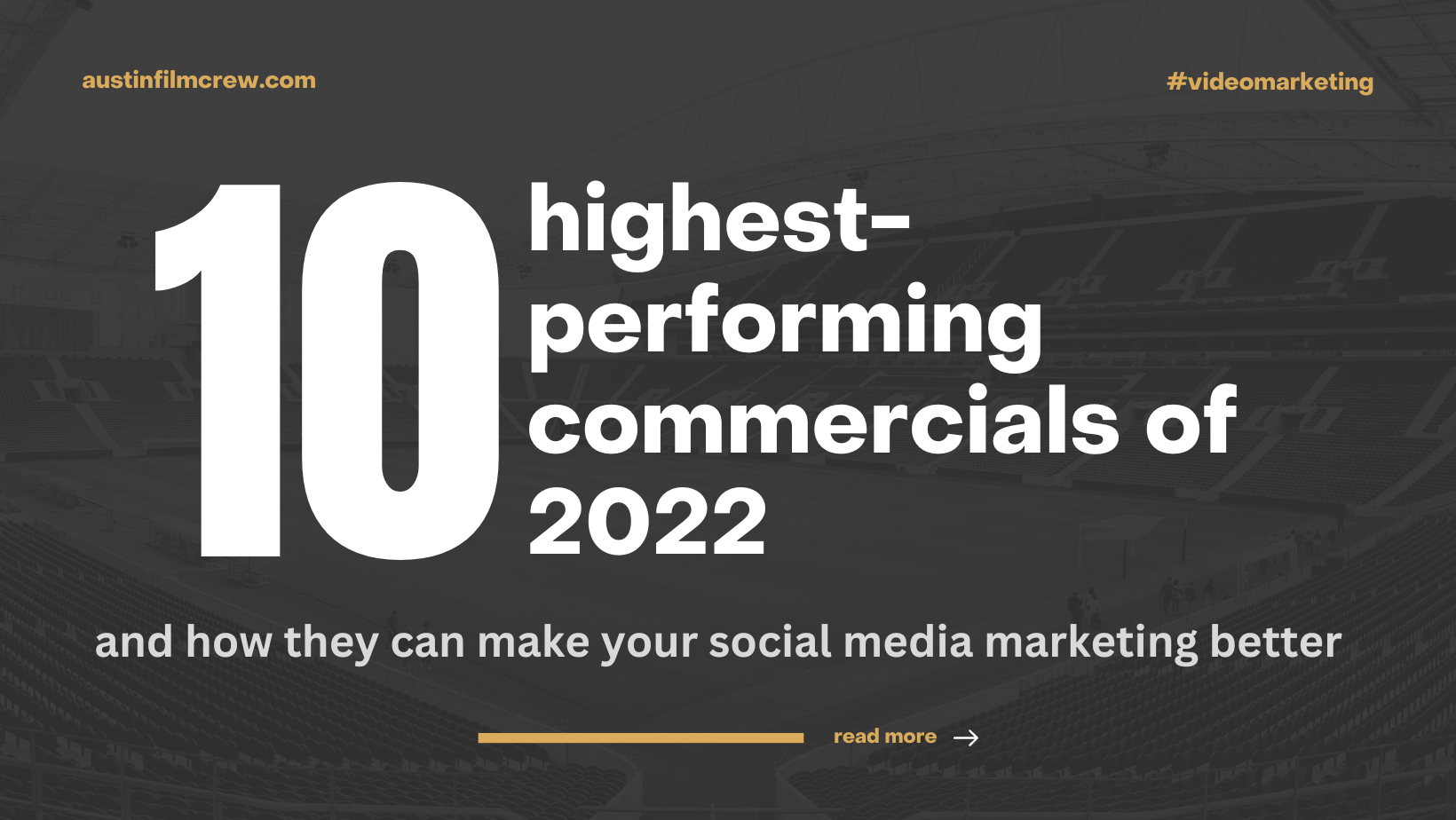 austinfilmcrew.com

#videomarketing

10 highest-performing commercials of 2022

and how they can make your social media marketing better

read more →